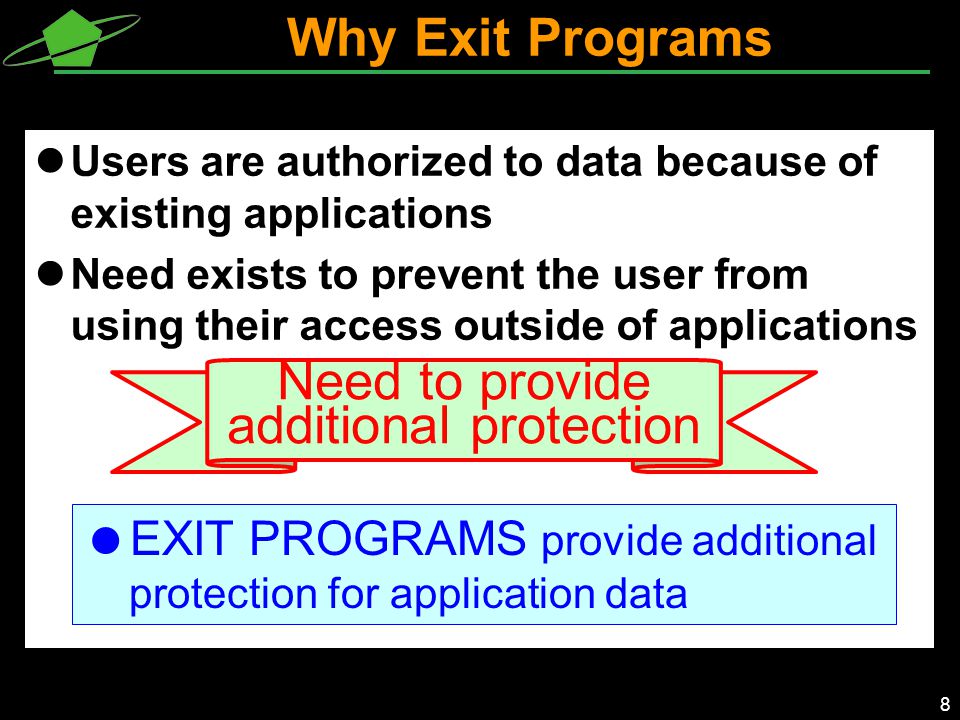 Why Exit Programs

● Users are authorized to data because of existing applications

● Need exists to prevent the user from using their access outside of applications

Need to provide additional protection

● EXIT PROGRAMS provide additional protection for application data

8